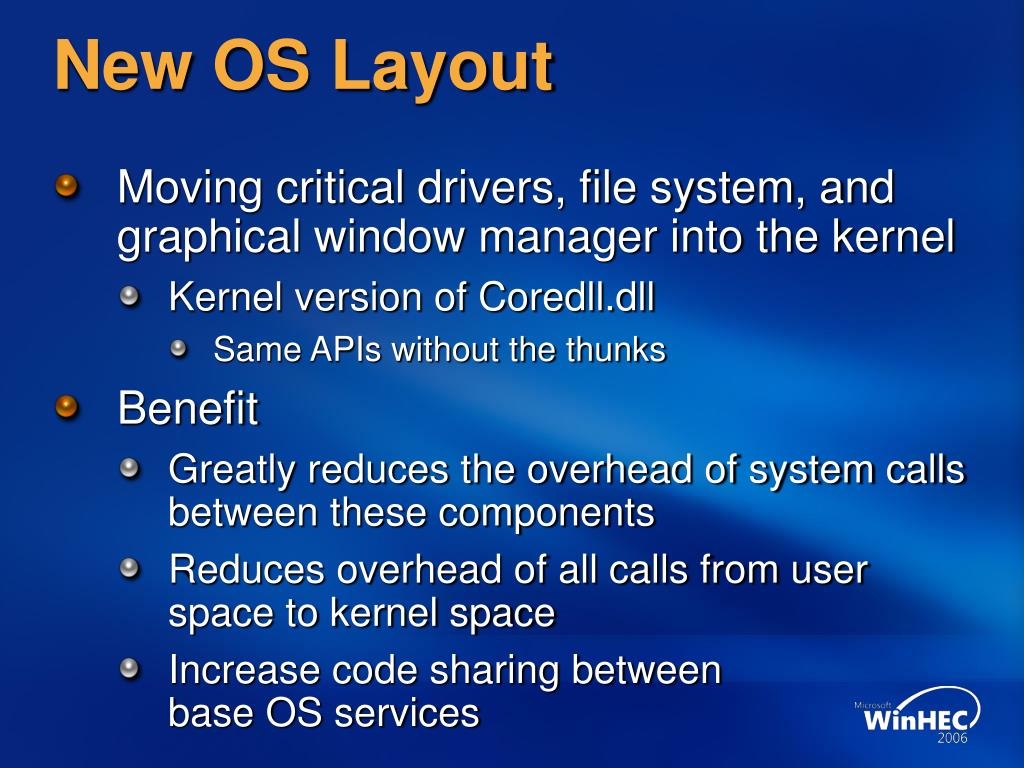 New OS Layout

Moving critical drivers, file system, and graphical window manager into the kernel

Kernel version of Coredll.dll

Same APIs without the thunks

Benefit

Greatly reduces the overhead of system calls between these components

Reduces overhead of all calls from user space to kernel space

Increase code sharing between base OS services

Microsoft WinHEC 2006